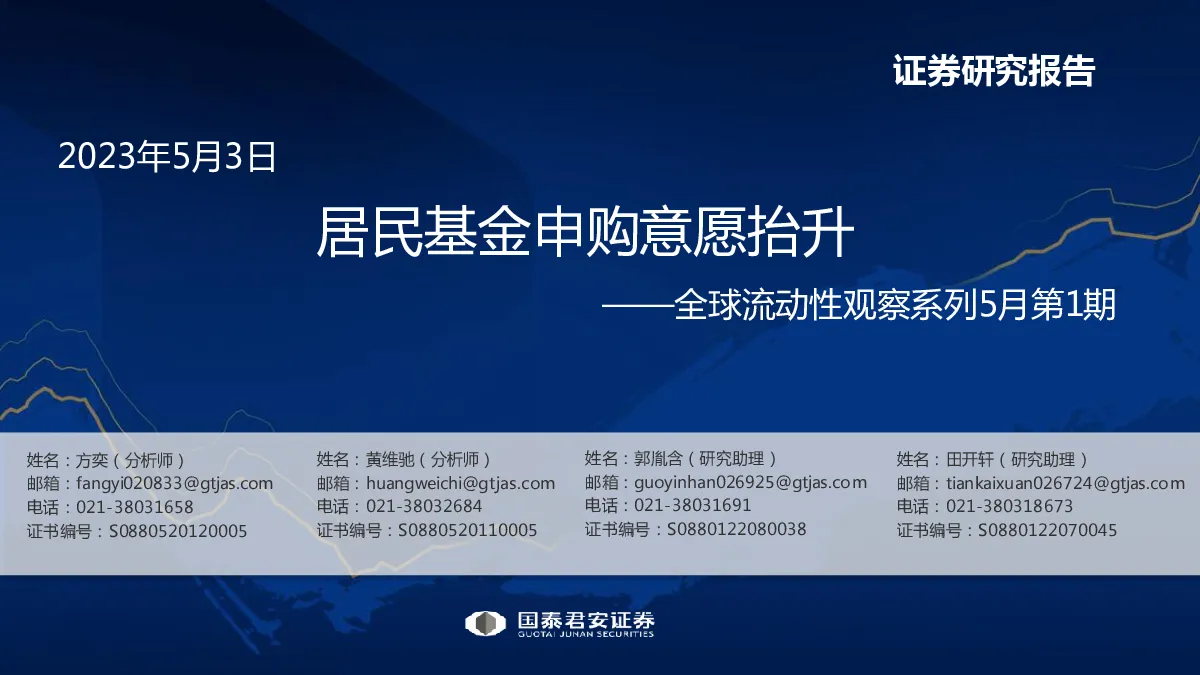 证券研究报告

2023年5月3日

居民基金申购意愿抬升

——全球流动性观察系列5月第1期

姓名：方奕（分析师）
邮箱：fangyi020833@gtjas.com
电话：021-38031658
证书编号：S0880520120005

姓名：黄维驰（分析师）
邮箱：huangweichi@gtjas.com
电话：021-38032684
证书编号：S0880520110005

姓名：郭胤含（研究助理）
邮箱：guoyinhan026925@gtjas.com
电话：021-38031691
证书编号：S0880122080038

姓名：田开轩（研究助理）
邮箱：tiankaixuan026724@gtjas.com
电话：021-380318673
证书编号：S0880122070045

国泰君安证券
GUOTAI JUNAN SECURITIES